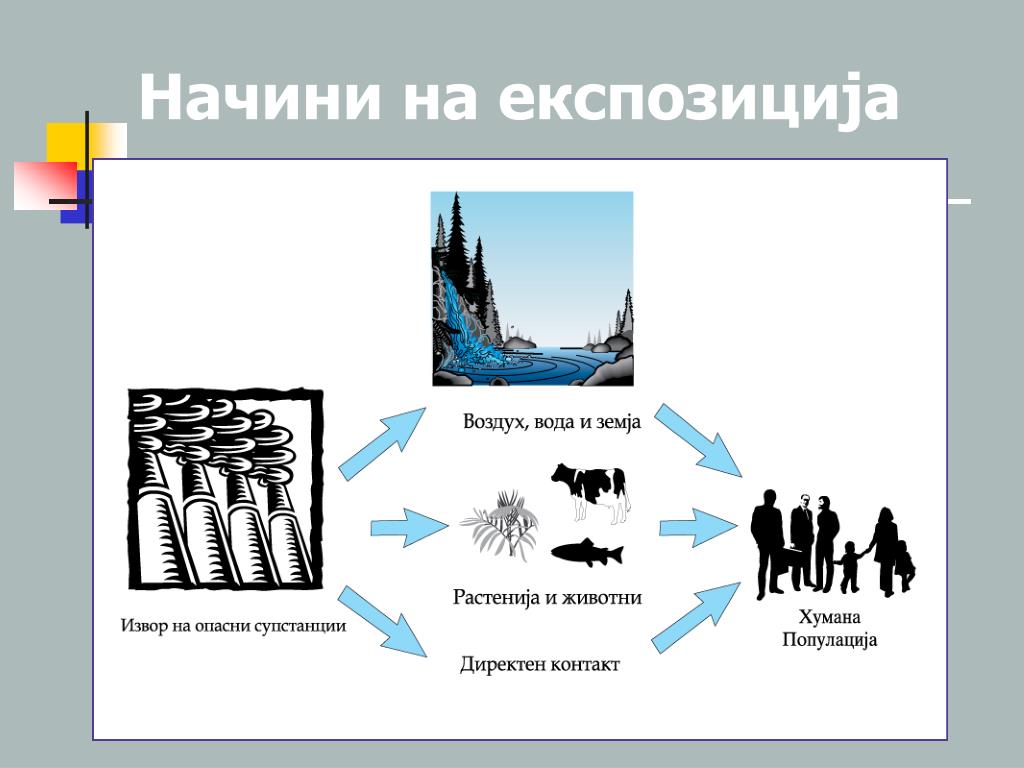 Начини на експозиција

Воздух, вода и земја

Растенија и животни

Извор на опасни супстанции

Директен контакт

Хумана Популација